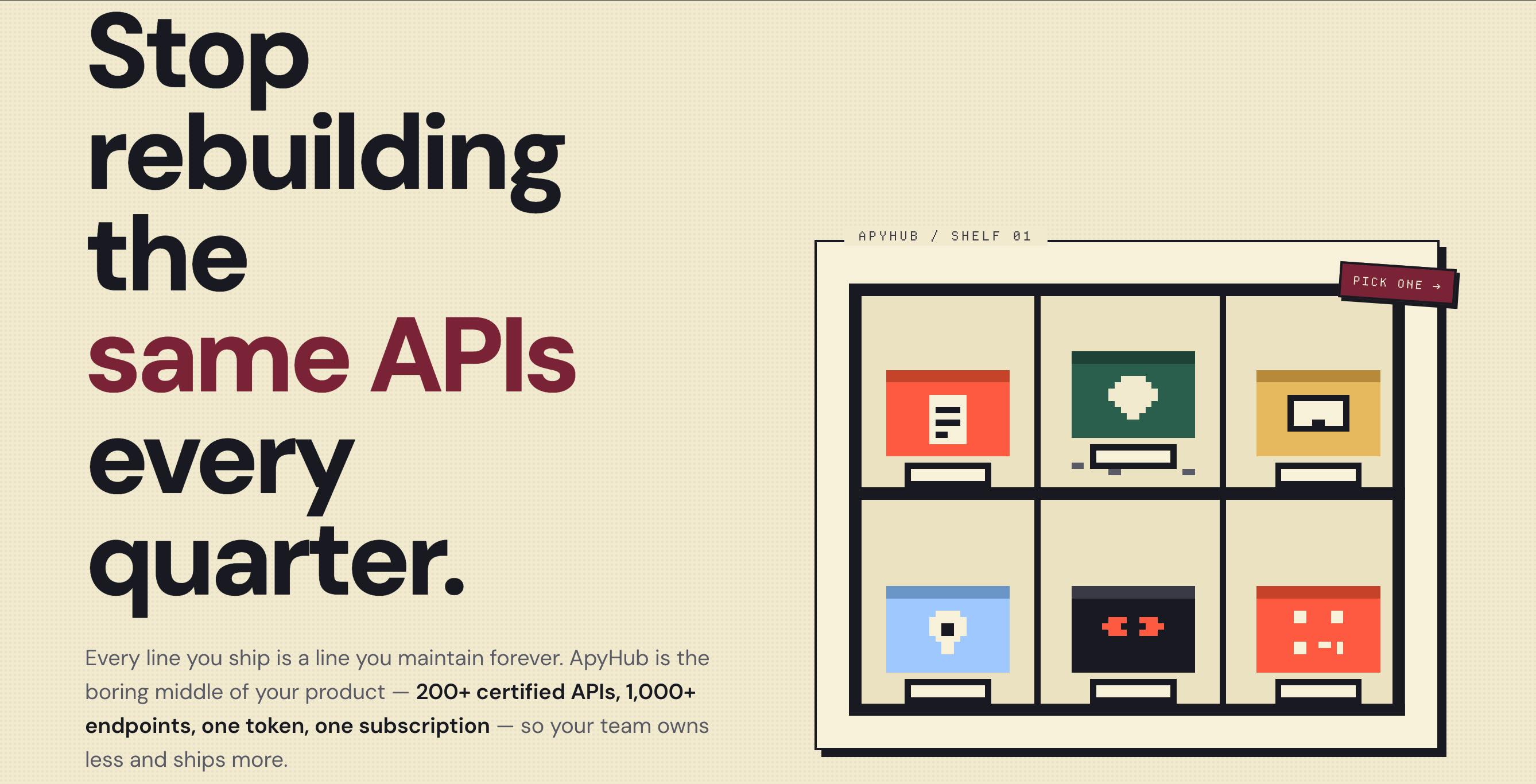 Stop rebuilding the same APIs every quarter.

Every line you ship is a line you maintain forever. ApyHub is the boring middle of your product — 200+ certified APIs, 1,000+ endpoints, one token, one subscription — so your team owns less and ships more.

APYHUB / SHELF 01

PICK ONE →